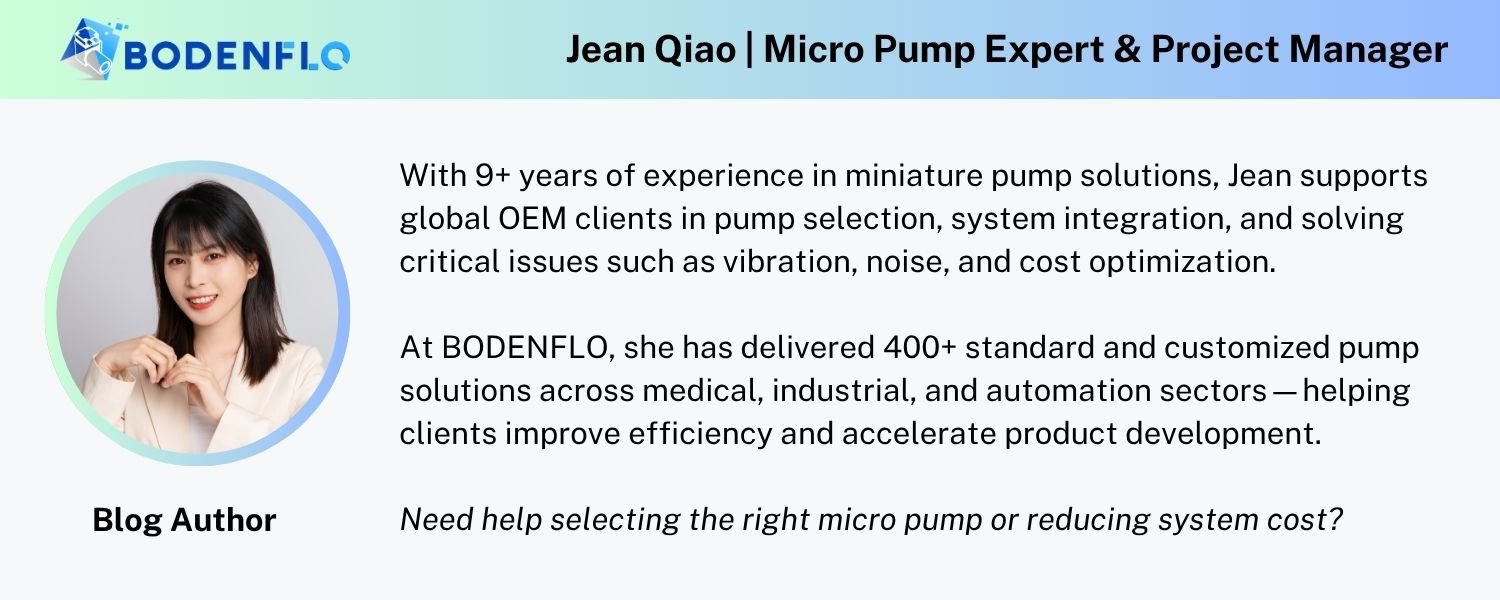 BODENFLO

Jean Qiao | Micro Pump Expert & Project Manager

With 9+ years of experience in miniature pump solutions, Jean supports global OEM clients in pump selection, system integration, and solving critical issues such as vibration, noise, and cost optimization.

At BODENFLO, she has delivered 400+ standard and customized pump solutions across medical, industrial, and automation sectors — helping clients improve efficiency and accelerate product development.

Blog Author

Need help selecting the right micro pump or reducing system cost?